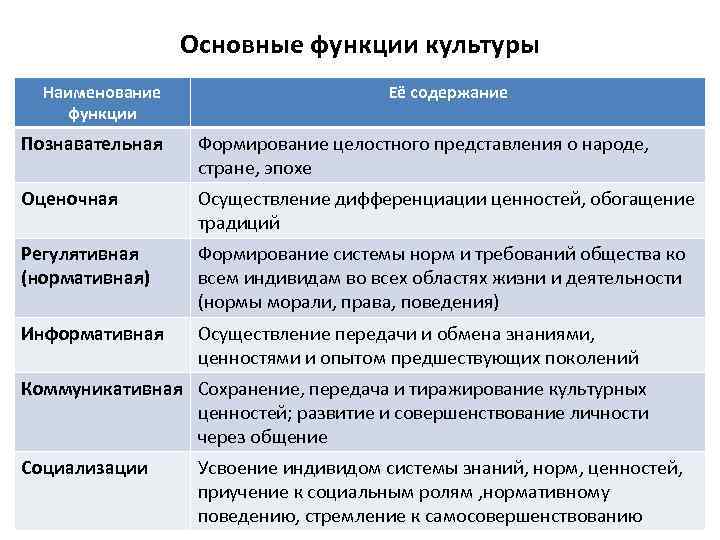 Основные функции культуры

| Наименование функции | Её содержание |
|---|---|
| Познавательная | Формирование целостного представления о народе, стране, эпохе |
| Оценочная | Осуществление дифференциации ценностей, обогащение традиций |
| Регулятивная (нормативная) | Формирование системы норм и требований общества ко всем индивидам во всех областях жизни и деятельности (нормы морали, права, поведения) |
| Информативная | Осуществление передачи и обмена знаниями, ценностями и опытом предшествующих поколений |
| Коммуникативная | Сохранение, передача и тиражирование культурных ценностей; развитие и совершенствование личности через общение |
| Социализации | Усвоение индивидом системы знаний, норм, ценностей, приучение к социальным ролям ,нормативному поведению, стремление к самосовершенствованию |